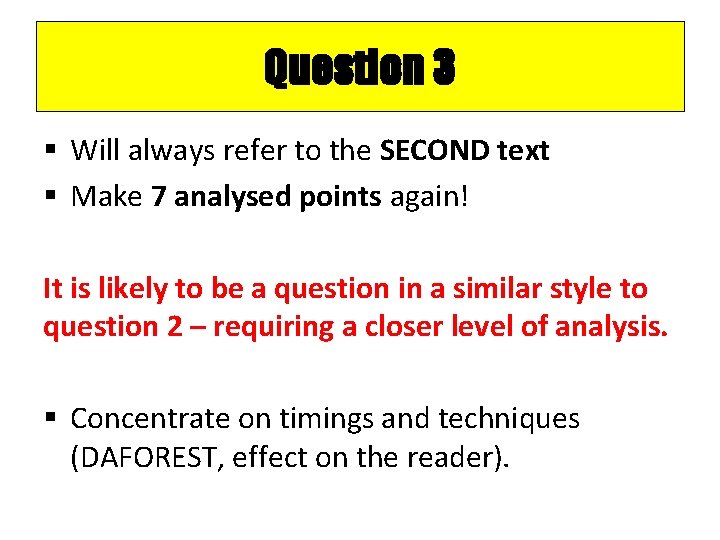 Question 3

▪ Will always refer to the SECOND text
▪ Make 7 analysed points again!

It is likely to be a question in a similar style to question 2 – requiring a closer level of analysis.

▪ Concentrate on timings and techniques (DAFOREST, effect on the reader).